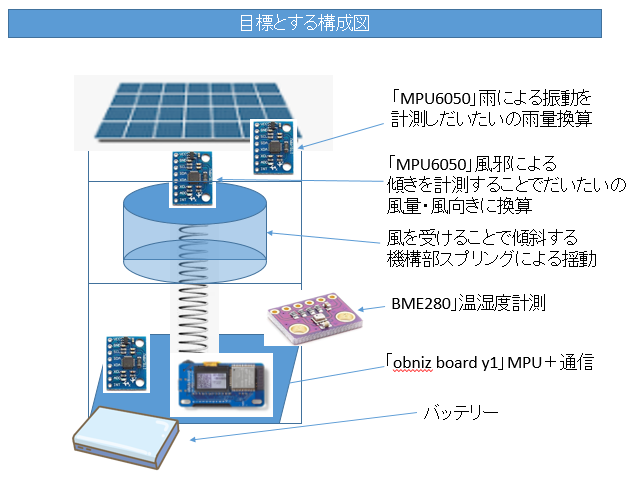 目標とする構成図

「MPU6050」雨による振動を計測しだいたいの雨量換算

「MPU6050」風邪による傾きを計測することでだいたいの風量・風向きに換算

風を受けることで傾斜する機構部スプリングによる揺動

BME280」温湿度計測

「obniz board y1」MPU＋通信

バッテリー